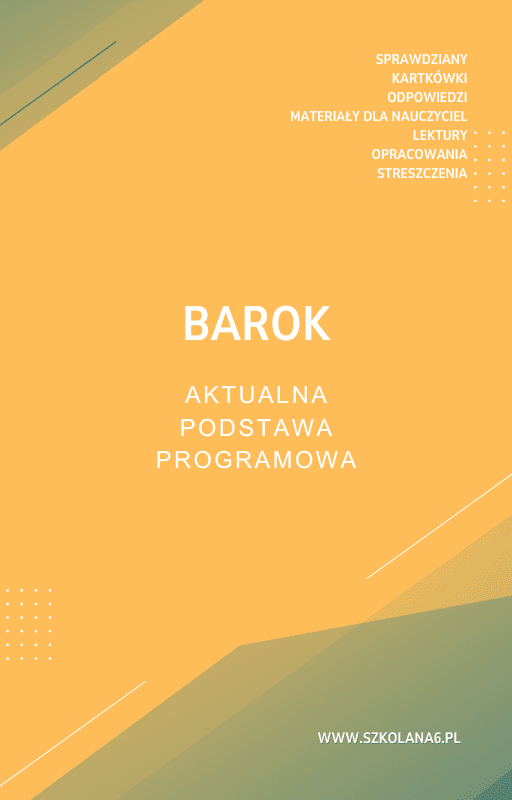 SPRAWDZIANY
KARTKÓWKI
ODPOWIEDZI
MATERIAŁY DLA NAUCZYCIEL
LEKTURY
OPRACOWANIA
STRESZCZENIA

BAROK

AKTUALNA
PODSTAWA
PROGRAMOWA

WWW.SZKOLANA6.PL